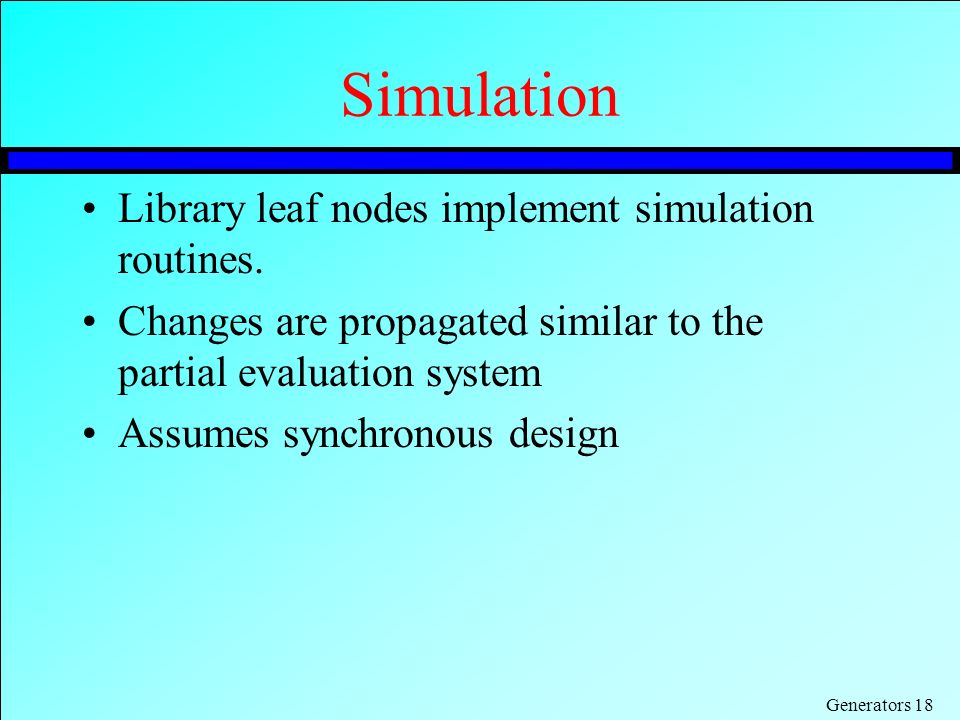 Simulation

• Library leaf nodes implement simulation routines.

• Changes are propagated similar to the partial evaluation system

• Assumes synchronous design

Generators 18